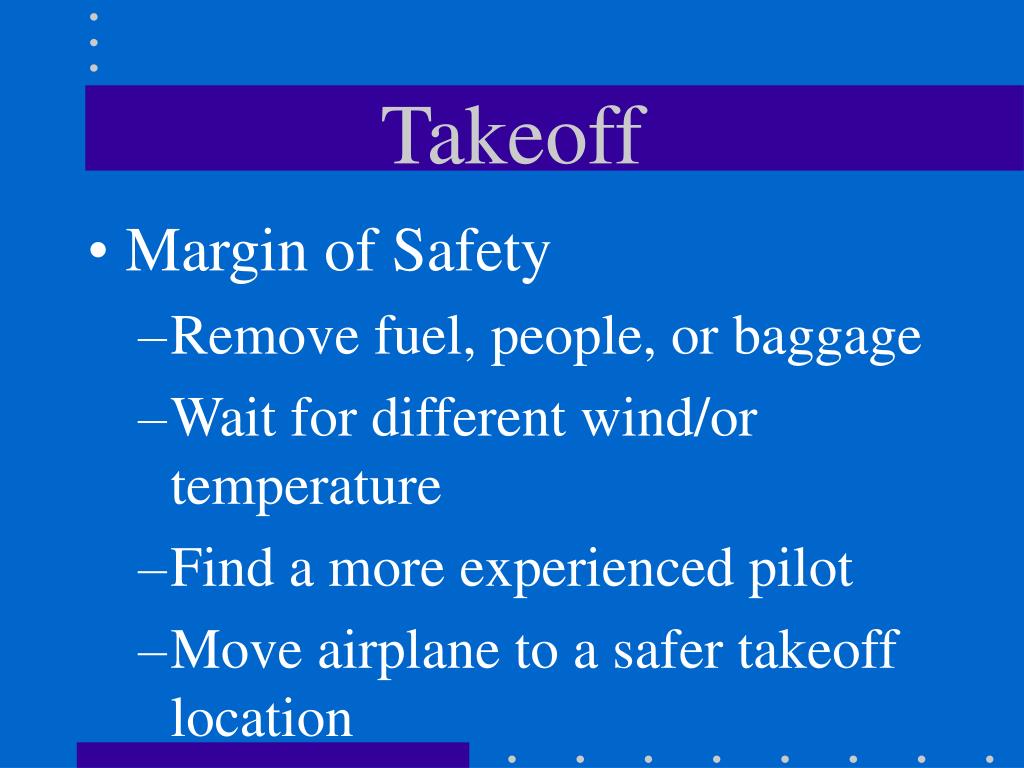 Takeoff

• Margin of Safety

–Remove fuel, people, or baggage

–Wait for different wind/or temperature

–Find a more experienced pilot

–Move airplane to a safer takeoff location